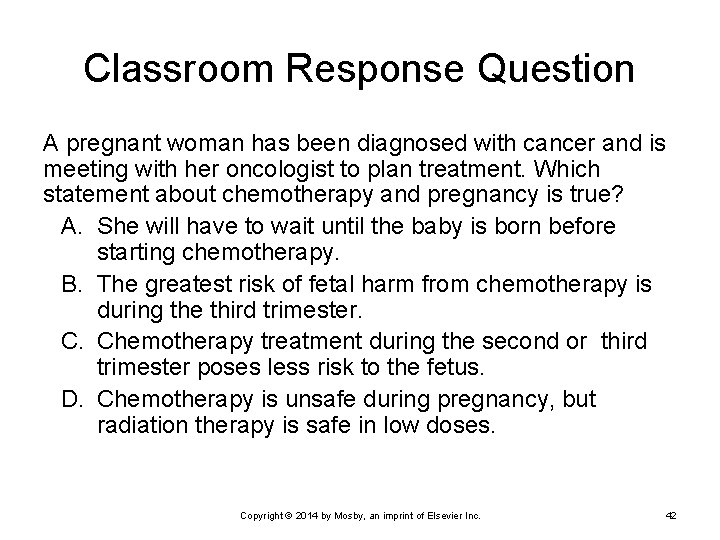 Classroom Response Question

A pregnant woman has been diagnosed with cancer and is meeting with her oncologist to plan treatment. Which statement about chemotherapy and pregnancy is true?

A. She will have to wait until the baby is born before starting chemotherapy.
B. The greatest risk of fetal harm from chemotherapy is during the third trimester.
C. Chemotherapy treatment during the second or third trimester poses less risk to the fetus.
D. Chemotherapy is unsafe during pregnancy, but radiation therapy is safe in low doses.

Copyright © 2014 by Mosby, an imprint of Elsevier Inc.

42